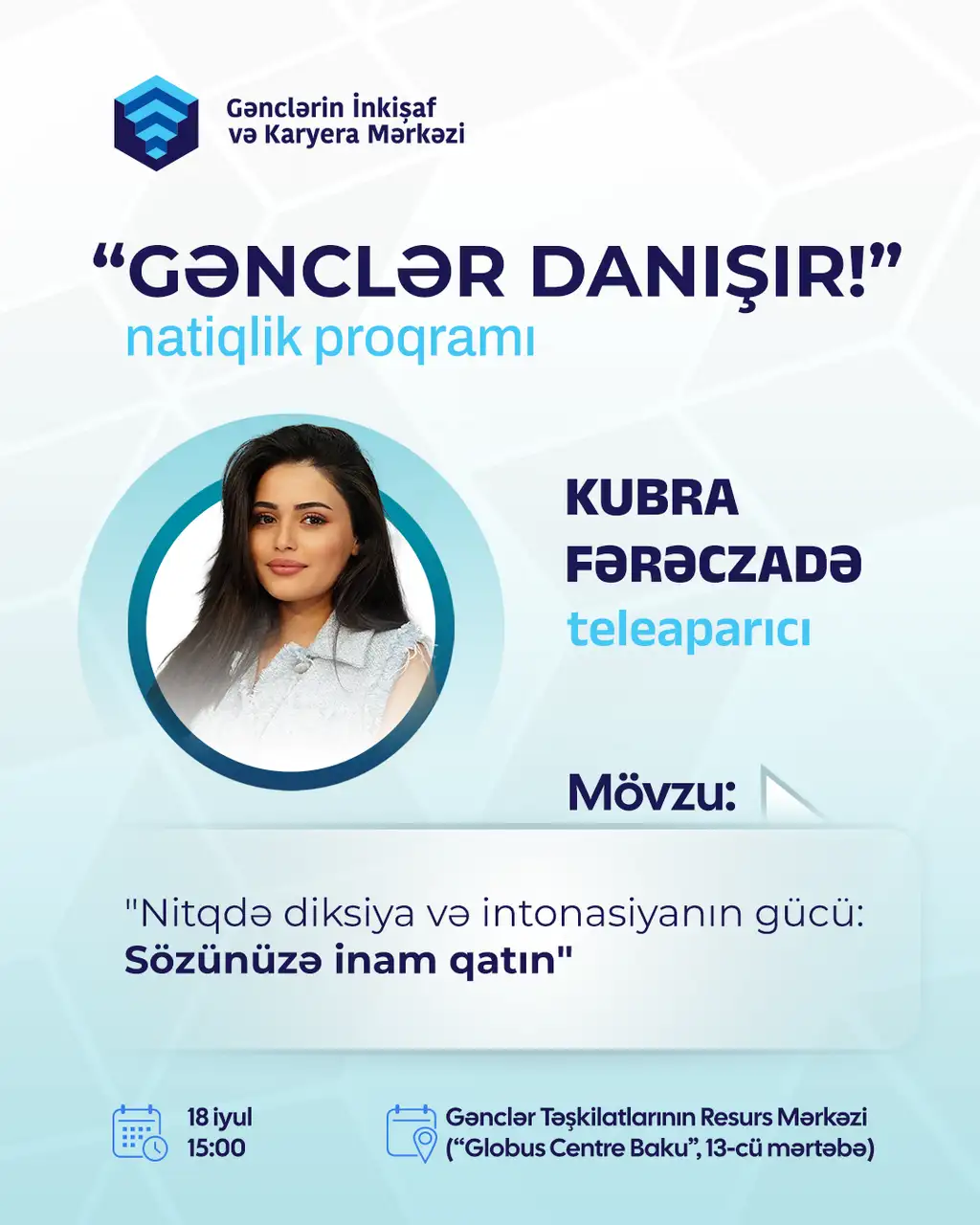 Gənclərin İnkişaf və Karyera Mərkəzi

“GƏNCLƏR DANIŞIR!”
natiqlik proqramı

KUBRA FƏRƏCZADƏ
teleaparıcı

Mövzu:

"Nitqdə diksiya və intonasiyanın gücü: Sözünüzə inam qatın"

18 iyul
15:00

Gənclər Təşkilatlarının Resurs Mərkəzi
(“Globus Centre Baku”, 13-cü mərtəbə)